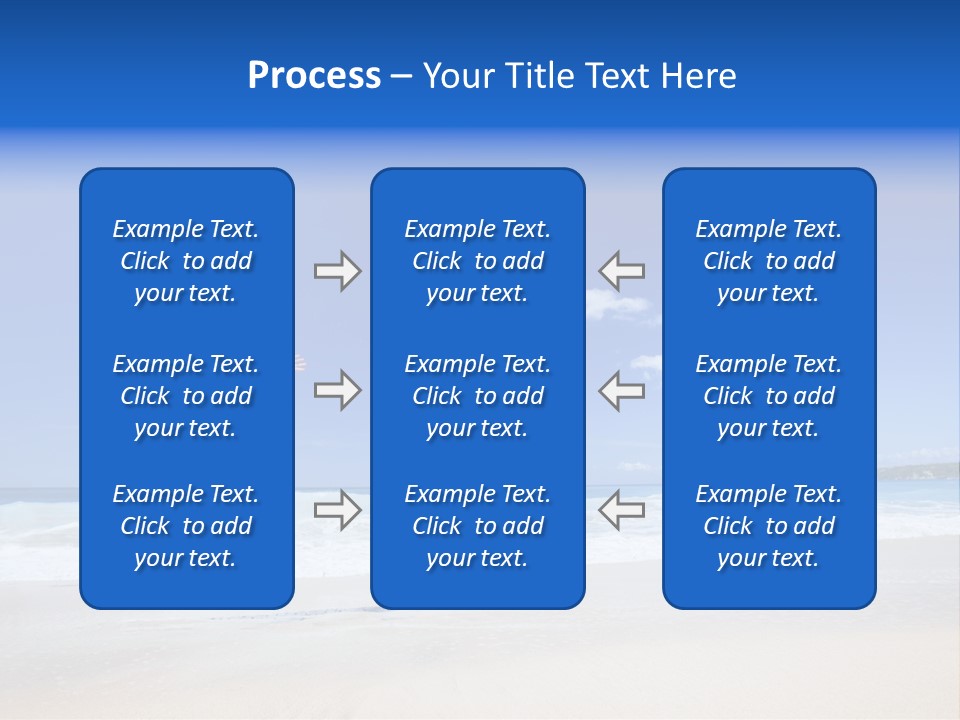 Process – Your Title Text Here

Example Text. Click to add your text.

Example Text. Click to add your text.

Example Text. Click to add your text.

Example Text. Click to add your text.

Example Text. Click to add your text.

Example Text. Click to add your text.

Example Text. Click to add your text.

Example Text. Click to add your text.

Example Text. Click to add your text.